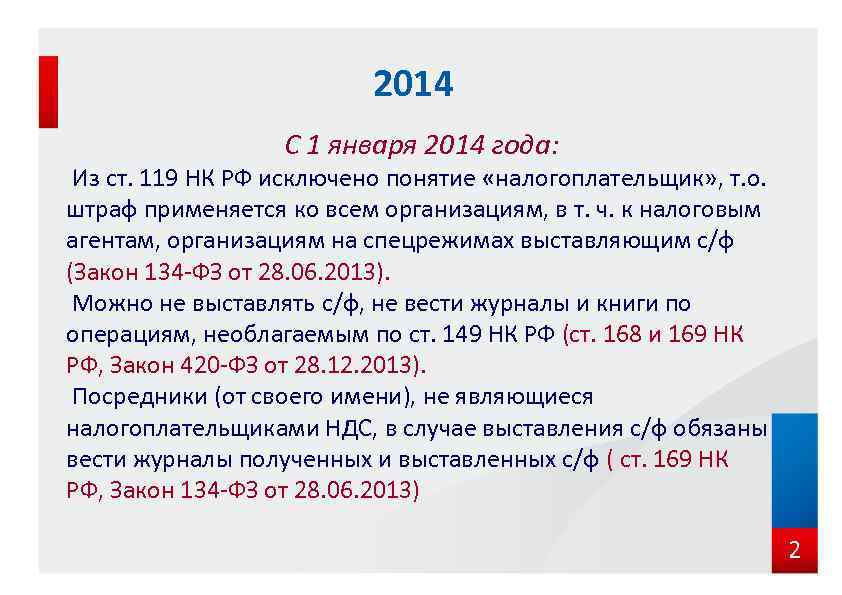 2014

С 1 января 2014 года:

Из ст. 119 НК РФ исключено понятие «налогоплательщик», т.о. штраф применяется ко всем организациям, в т. ч. к налоговым агентам, организациям на спецрежимах выставляющим с/ф (Закон 134-ФЗ от 28.06.2013).

Можно не выставлять с/ф, не вести журналы и книги по операциям, необлагаемым по ст. 149 НК РФ (ст. 168 и 169 НК РФ, Закон 420-ФЗ от 28.12.2013).

Посредники (от своего имени), не являющиеся налогоплательщиками НДС, в случае выставления с/ф обязаны вести журналы полученных и выставленных с/ф ( ст. 169 НК РФ, Закон 134-ФЗ от 28.06.2013)

2